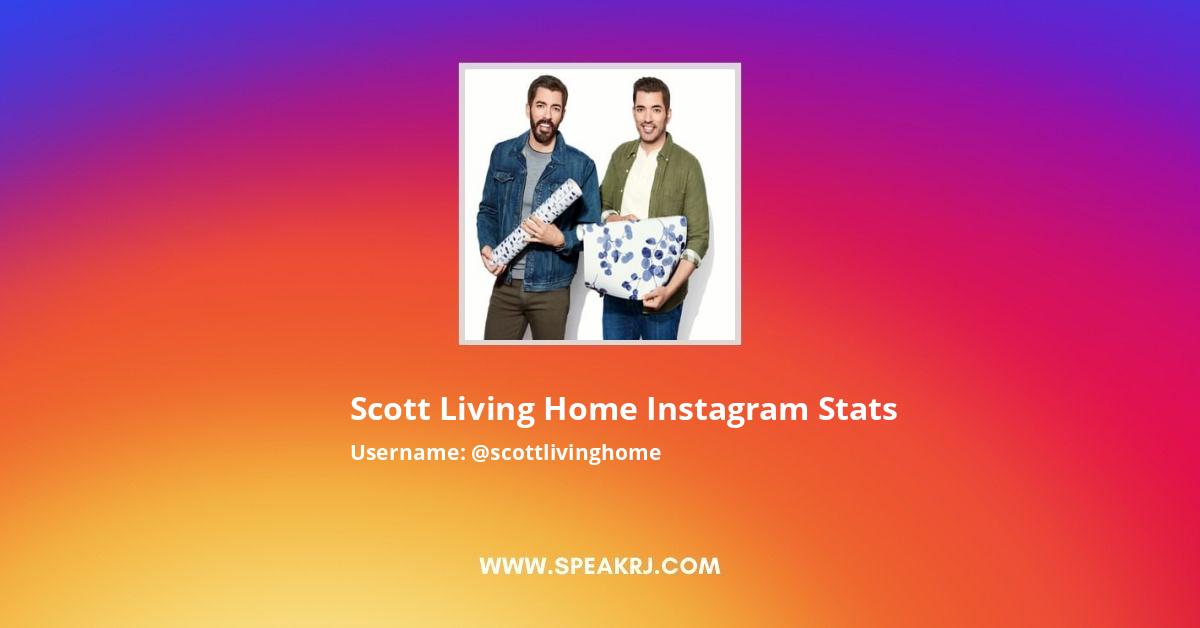 Scott Living Home Instagram Stats

Username: @scottlivinghome

WWW.SPEAKRJ.COM